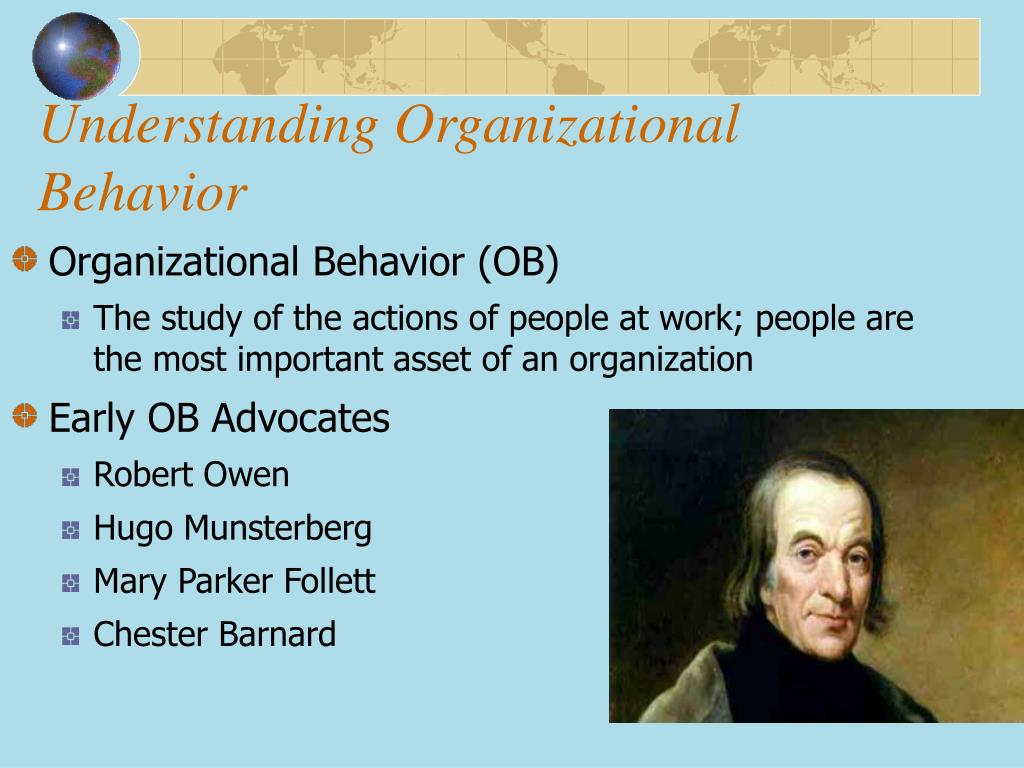 Understanding Organizational Behavior

Organizational Behavior (OB)

The study of the actions of people at work; people are the most important asset of an organization

Early OB Advocates

Robert Owen

Hugo Munsterberg

Mary Parker Follett

Chester Barnard